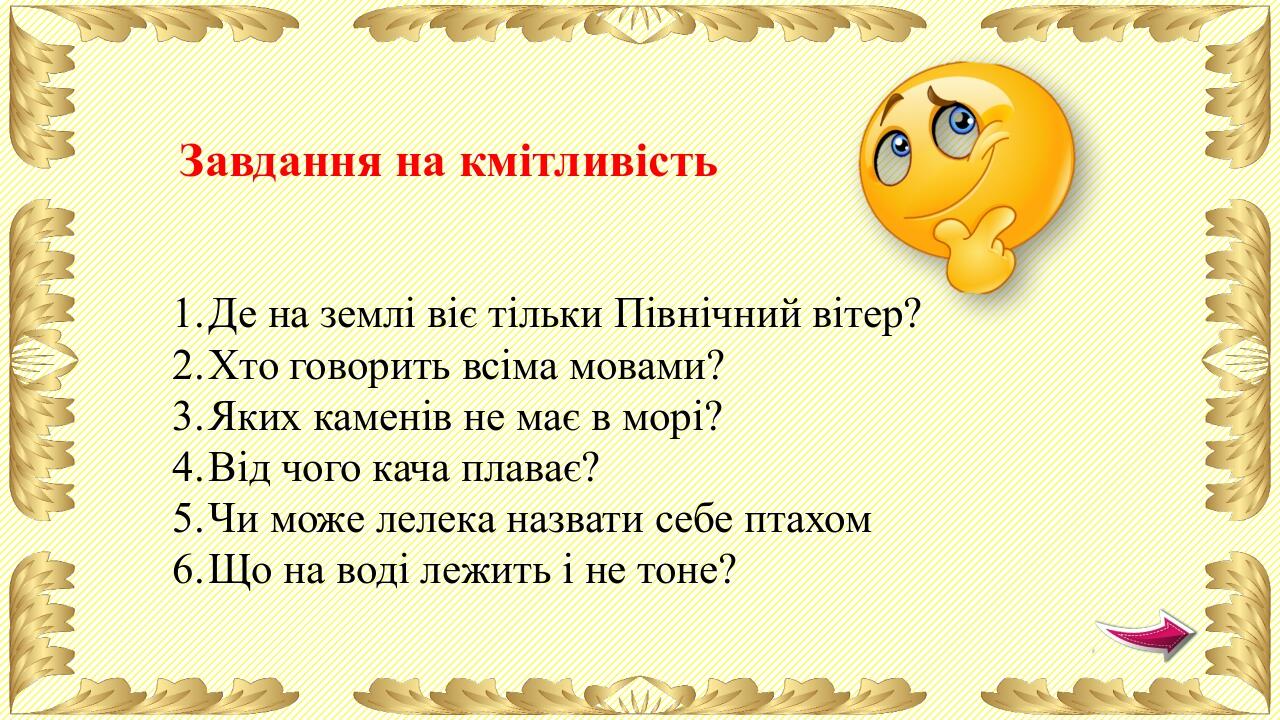 Завдання на кмітливість

1. Де на землі віє тільки Північний вітер?
2. Хто говорить всіма мовами?
3. Яких каменів не має в морі?
4. Від чого кача плаває?
5. Чи може лелека назвати себе птахом
6. Що на воді лежить і не тоне?